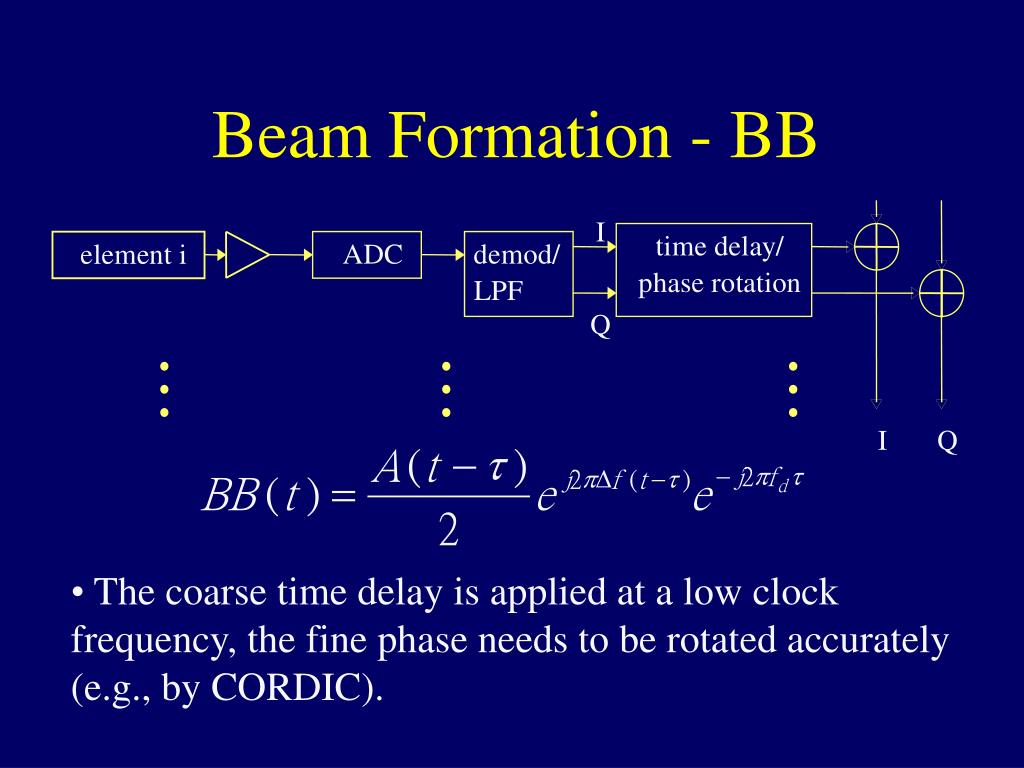 Beam Formation - BB

element i

ADC

demod/ LPF

I

Q

time delay/ phase rotation

I

Q

$BB(t) = \frac{A(t-\tau)}{2} e^{j2\pi\Delta f(t-\tau)} e^{-j2\pi f_d \tau}$

• The coarse time delay is applied at a low clock frequency, the fine phase needs to be rotated accurately (e.g., by CORDIC).